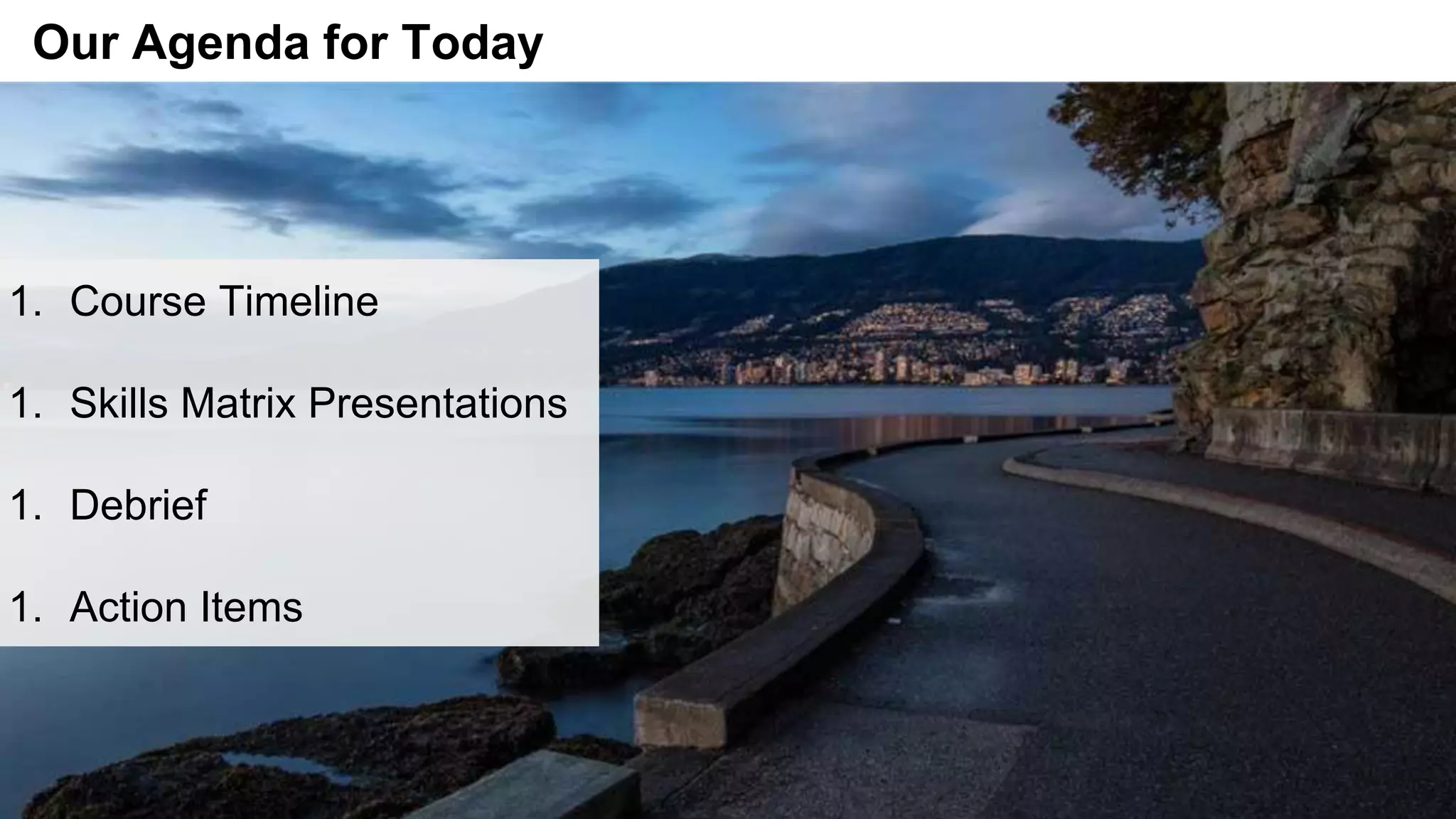 Our Agenda for Today

1. Course Timeline

1. Skills Matrix Presentations

1. Debrief

1. Action Items